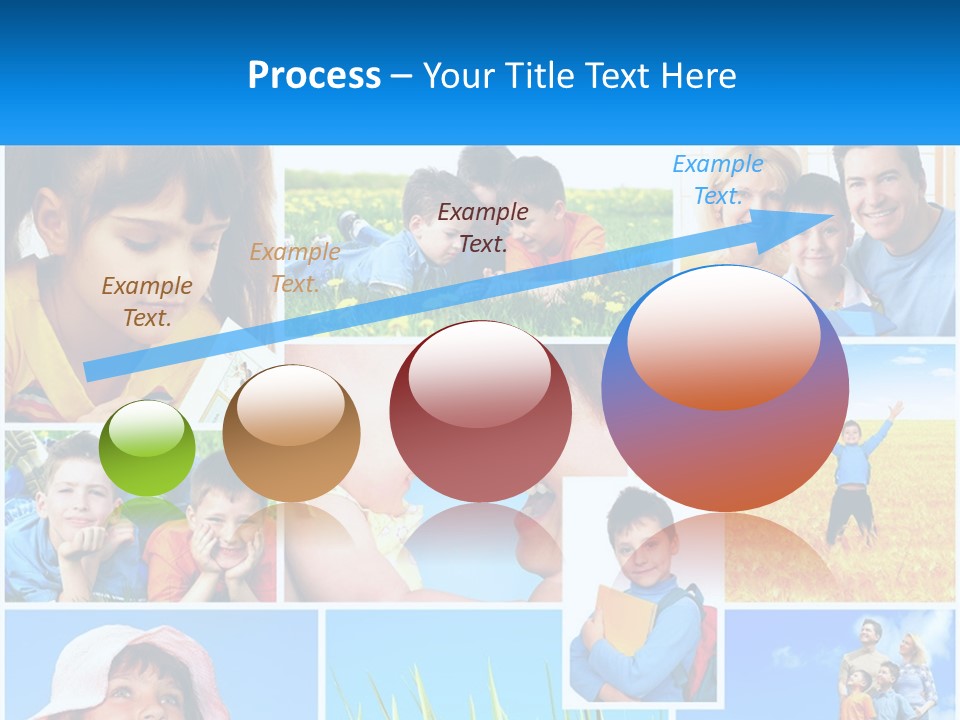 Process – Your Title Text Here

Example Text.

Example Text.

Example Text.

Example Text.